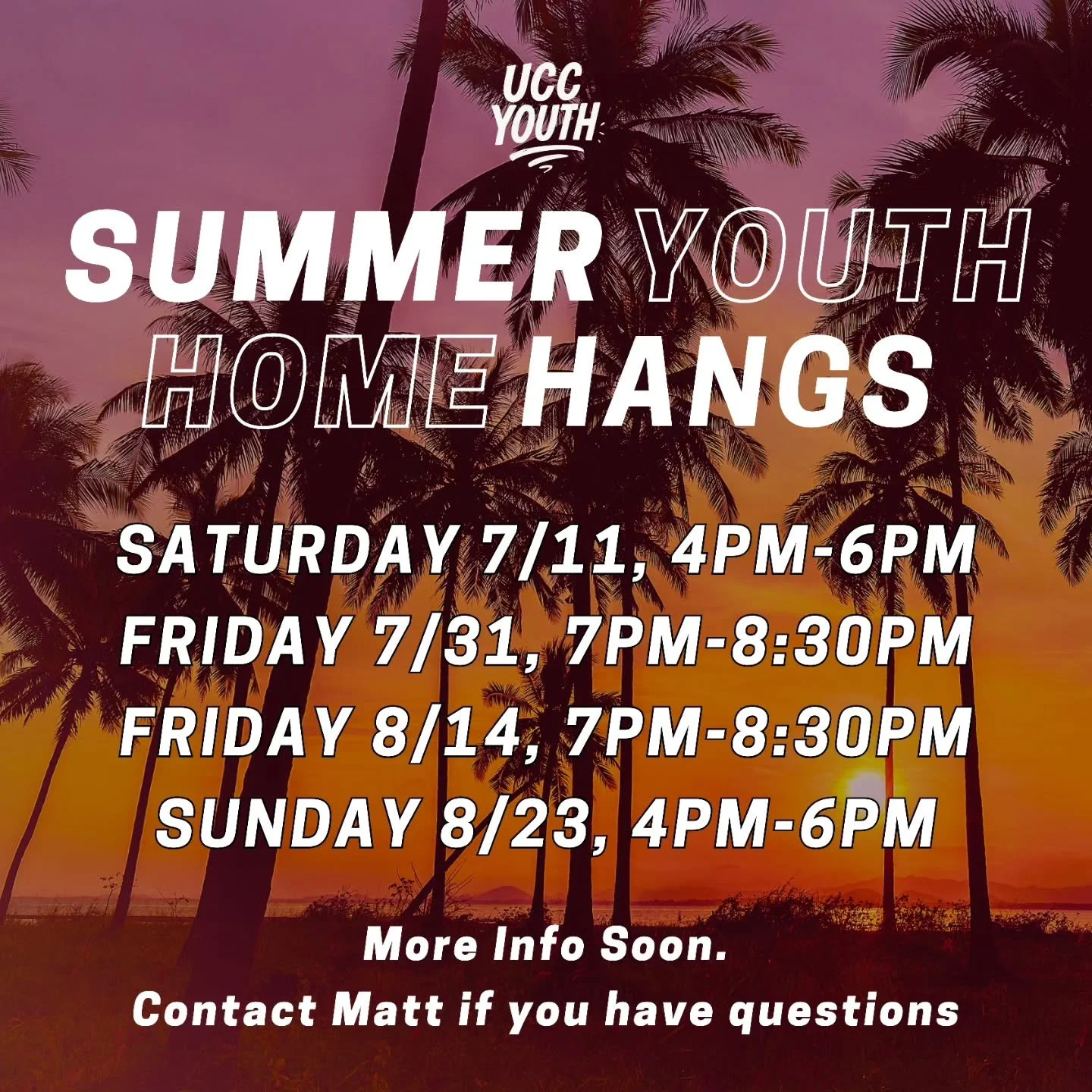 UCC YOUTH

SUMMER YOUTH HOME HANGS

SATURDAY 7/11, 4PM-6PM
FRIDAY 7/31, 7PM-8:30PM
FRIDAY 8/14, 7PM-8:30PM
SUNDAY 8/23, 4PM-6PM

More Info Soon.
Contact Matt if you have questions